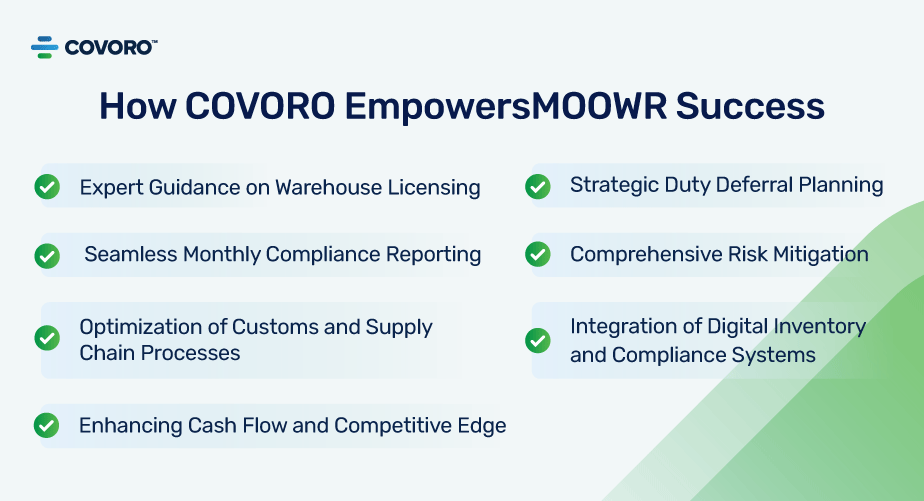 COVORO™

How COVORO EmpowersMOOWR Success

Expert Guidance on Warehouse Licensing

Seamless Monthly Compliance Reporting

Optimization of Customs and Supply Chain Processes

Enhancing Cash Flow and Competitive Edge

Strategic Duty Deferral Planning

Comprehensive Risk Mitigation

Integration of Digital Inventory and Compliance Systems